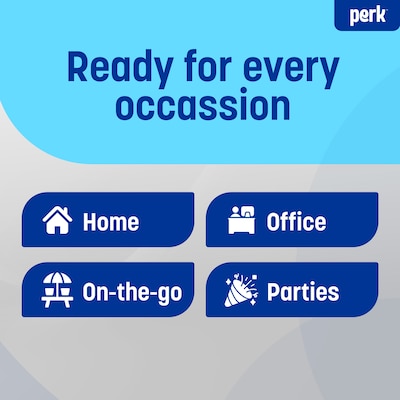 perk

Ready for every occassion

Home

Office

On-the-go

Parties